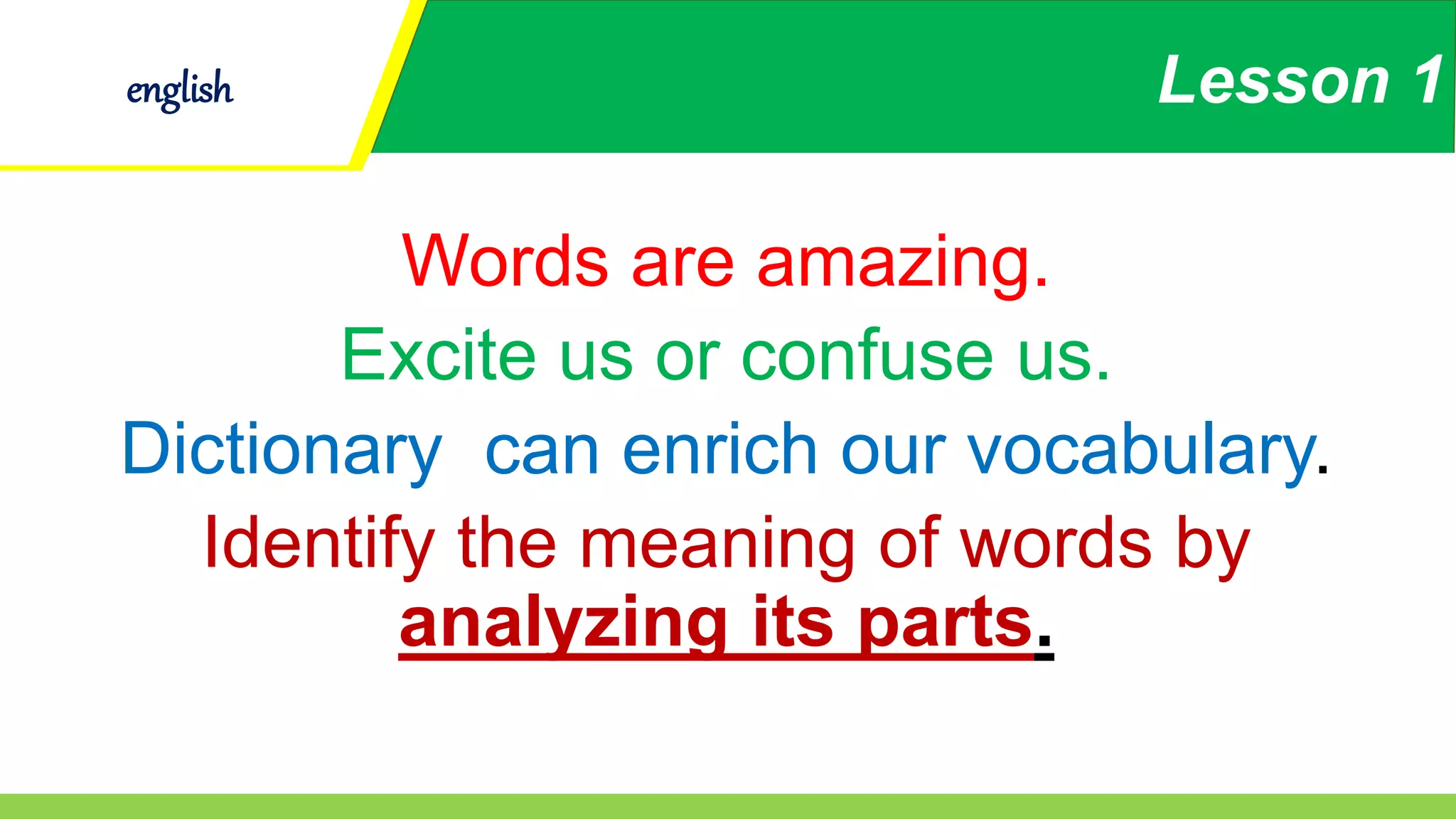 english

Lesson 1

Words are amazing.

Excite us or confuse us.

Dictionary  can enrich our vocabulary.

Identify the meaning of words by analyzing its parts.